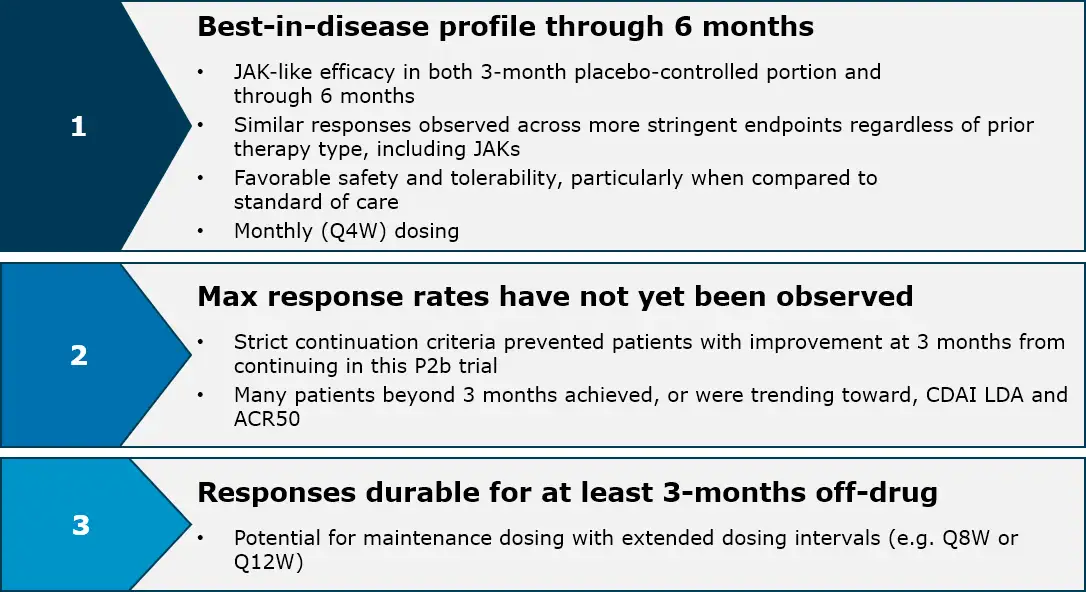 1

Best-in-disease profile through 6 months

• JAK-like efficacy in both 3-month placebo-controlled portion and through 6 months
• Similar responses observed across more stringent endpoints regardless of prior therapy type, including JAKs
• Favorable safety and tolerability, particularly when compared to standard of care
• Monthly (Q4W) dosing

2

Max response rates have not yet been observed

• Strict continuation criteria prevented patients with improvement at 3 months from continuing in this P2b trial
• Many patients beyond 3 months achieved, or were trending toward, CDAI LDA and ACR50

3

Responses durable for at least 3-months off-drug

• Potential for maintenance dosing with extended dosing intervals (e.g. Q8W or Q12W)